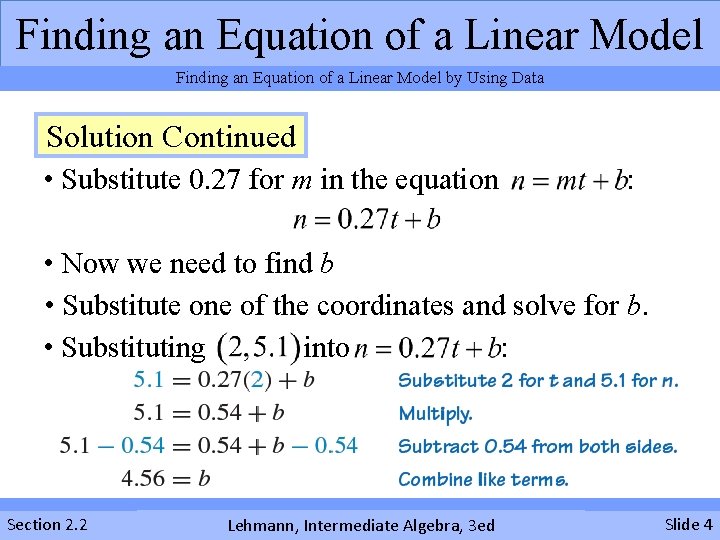 Finding an Equation of a Linear Model

Finding an Equation of a Linear Model by Using Data

Solution Continued

• Substitute 0.27 for $m$ in the equation $n = mt + b$:

$n = 0.27t + b$

• Now we need to find $b$

• Substitute one of the coordinates and solve for $b$.

• Substituting $(2, 5.1)$ into $n = 0.27t + b$:

$5.1 = 0.27(2) + b$ Substitute 2 for $t$ and 5.1 for $n$.

$5.1 = 0.54 + b$ Multiply.

$5.1 - 0.54 = 0.54 + b - 0.54$ Subtract 0.54 from both sides.

$4.56 = b$ Combine like terms.

Section 2.2 Lehmann, Intermediate Algebra, 3ed Slide 4